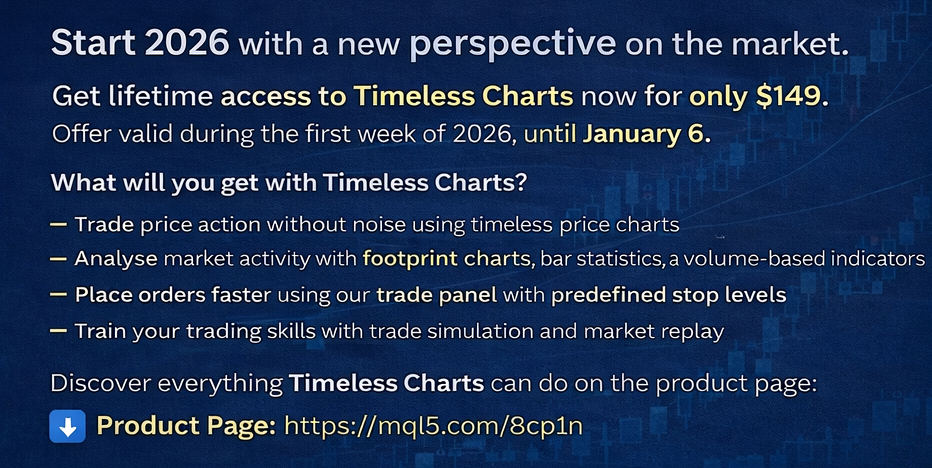 Start 2026 with a new perspective on the market.

Get lifetime access to Timeless Charts now for only $149.
Offer valid during the first week of 2026, until January 6.

What will you get with Timeless Charts?

— Trade price action without noise using timeless price charts
— Analyse market activity with footprint charts, bar statistics, a volume-based indicators
— Place orders faster using our trade panel with predefined stop levels
— Train your trading skills with trade simulation and market replay

Discover everything Timeless Charts can do on the product page:

Product Page: https://mql5.com/8cp1n